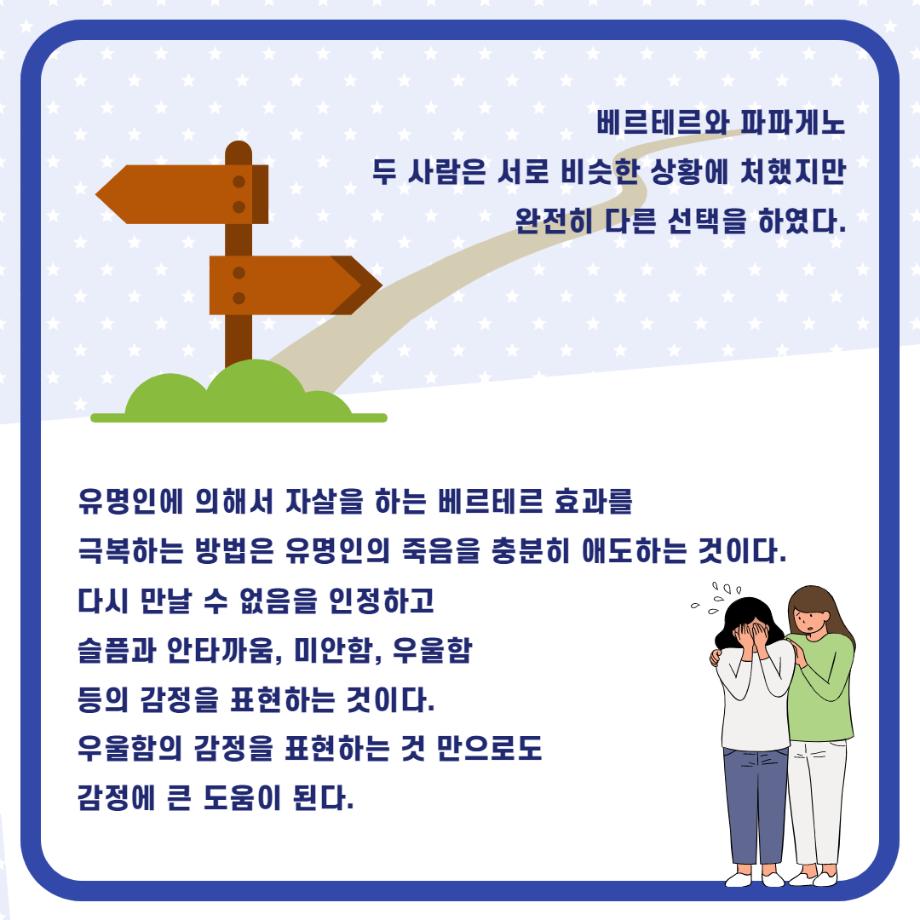 베르테르와 파파게노
두 사람은 서로 비슷한 상황에 처했지만
완전히 다른 선택을 하였다.

유명인에 의해서 자살을 하는 베르테르 효과를
극복하는 방법은 유명인의 죽음을 충분히 애도하는 것이다.
다시 만날 수 없음을 인정하고
슬픔과 안타까움, 미안함, 우울함
등의 감정을 표현하는 것이다.
우울함의 감정을 표현하는 것 만으로도
감정에 큰 도움이 된다.